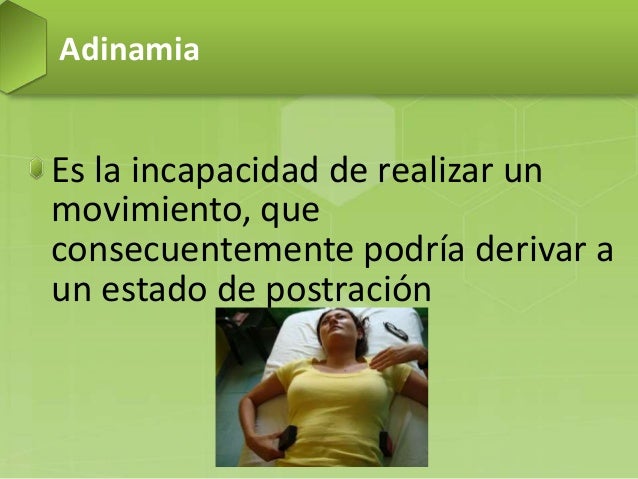 Adinamia

Es la incapacidad de realizar un movimiento, que consecuentemente podría derivar a un estado de postración